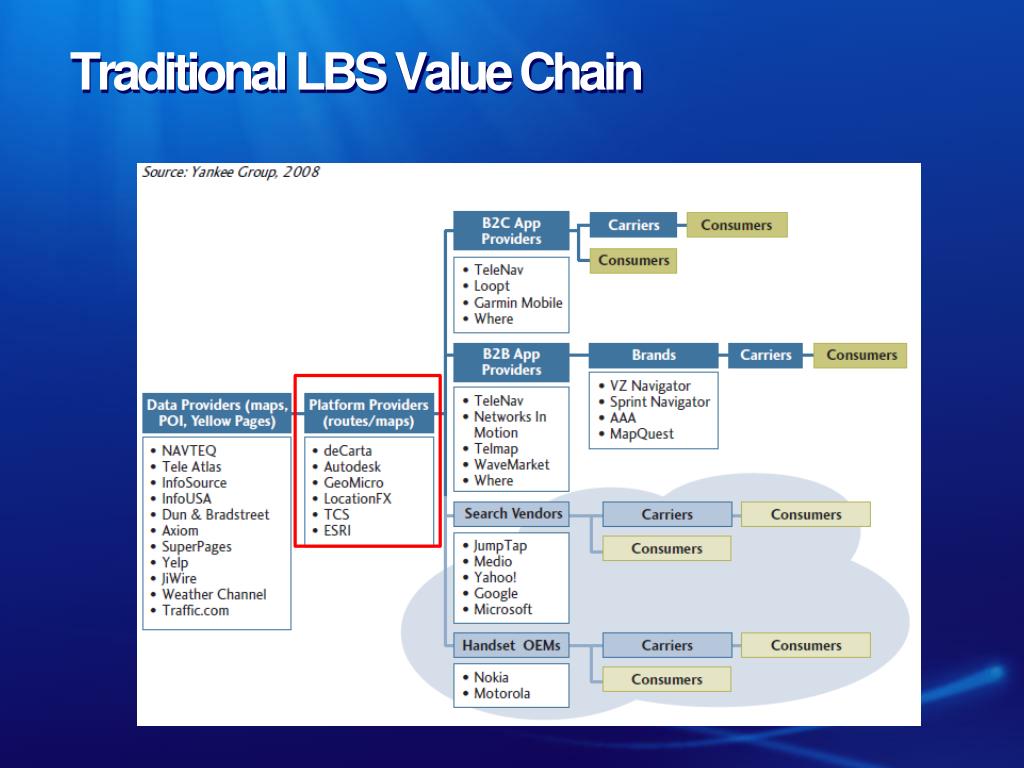 Traditional LBS Value Chain

Source: Yankee Group, 2008

Data Providers (maps, POI, Yellow Pages)

• NAVTEQ
• Tele Atlas
• InfoSource
• InfoUSA
• Dun & Bradstreet
• Axiom
• SuperPages
• Yelp
• JiWire
• Weather Channel
• Traffic.com

Platform Providers (routes/maps)

• deCarta
• Autodesk
• GeoMicro
• LocationFX
• TCS
• ESRI

B2C App Providers

• TeleNav
• Loopt
• Garmin Mobile
• Where

Carriers

Consumers

Consumers

B2B App Providers

• TeleNav
• Networks In Motion
• Telmap
• WaveMarket
• Where

Brands

• VZ Navigator
• Sprint Navigator
• AAA
• MapQuest

Carriers

Consumers

Search Vendors

• JumpTap
• Medio
• Yahoo!
• Google
• Microsoft

Carriers

Consumers

Consumers

Handset OEMs

• Nokia
• Motorola

Carriers

Consumers

Consumers